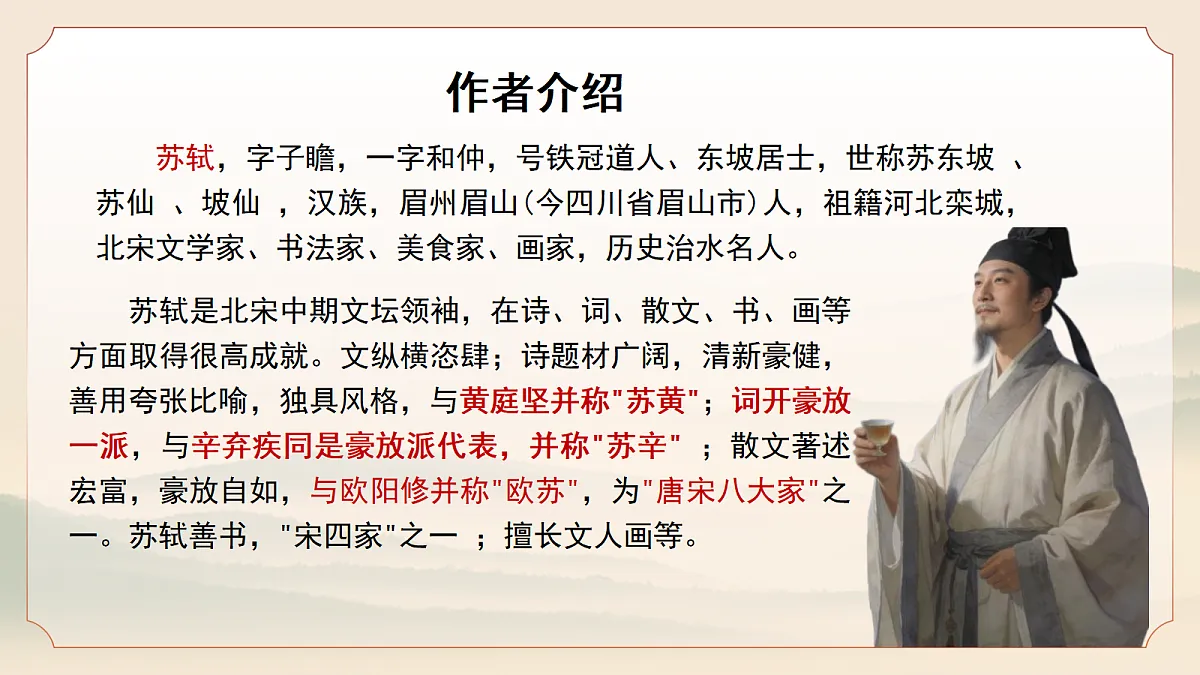 作者介绍

苏轼，字子瞻，一字和仲，号铁冠道人、东坡居士，世称苏东坡 、苏仙 、坡仙 ，汉族，眉州眉山(今四川省眉山市)人，祖籍河北栾城，北宋文学家、书法家、美食家、画家，历史治水名人。

苏轼是北宋中期文坛领袖，在诗、词、散文、书、画等方面取得很高成就。文纵横恣肆；诗题材广阔，清新豪健，善用夸张比喻，独具风格，与黄庭坚并称"苏黄"；词开豪放一派，与辛弃疾同是豪放派代表，并称"苏辛" ；散文著述宏富，豪放自如，与欧阳修并称"欧苏"，为"唐宋八大家"之一。苏轼善书，"宋四家"之一 ；擅长文人画等。